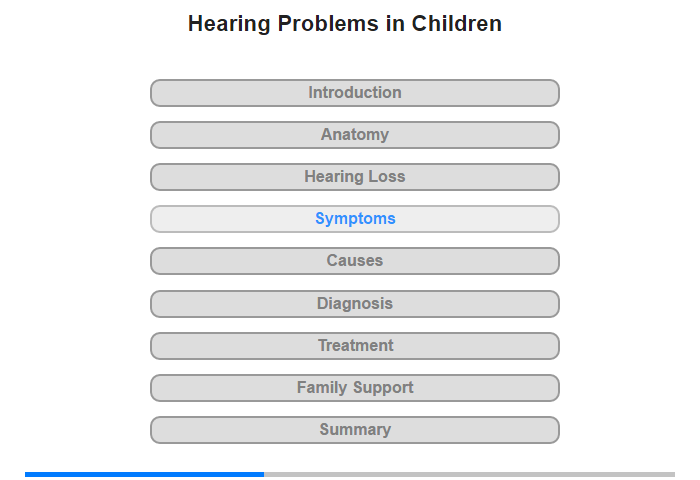 Hearing Problems in Children

Introduction

Anatomy

Hearing Loss

Symptoms

Causes

Diagnosis

Treatment

Family Support

Summary